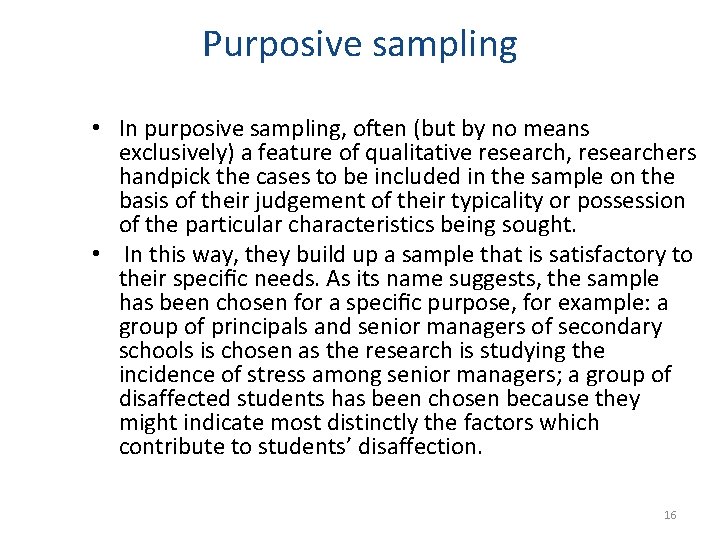 Purposive sampling

• In purposive sampling, often (but by no means exclusively) a feature of qualitative research, researchers handpick the cases to be included in the sample on the basis of their judgement of their typicality or possession of the particular characteristics being sought.

• In this way, they build up a sample that is satisfactory to their specific needs. As its name suggests, the sample has been chosen for a specific purpose, for example: a group of principals and senior managers of secondary schools is chosen as the research is studying the incidence of stress among senior managers; a group of disaffected students has been chosen because they might indicate most distinctly the factors which contribute to students' disaffection.

16